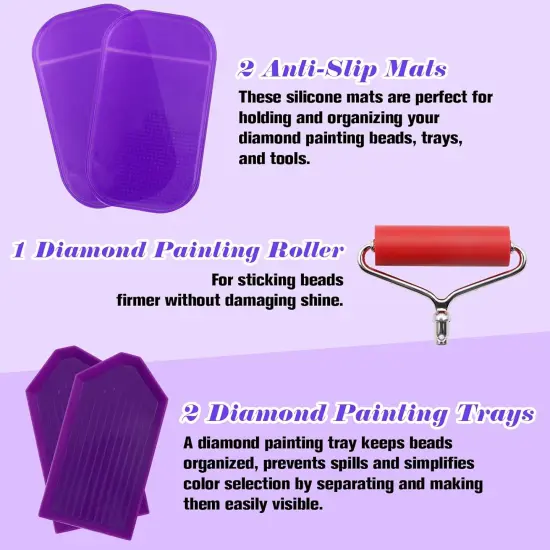 2 Anti-Slip Mats

These silicone mats are perfect for holding and organizing your diamond painting beads, trays, and tools.

1 Diamond Painting Roller

For sticking beads firmer without damaging shine.

2 Diamond Painting Trays

A diamond painting tray keeps beads organized, prevents spills and simplifies color selection by separating and making them easily visible.